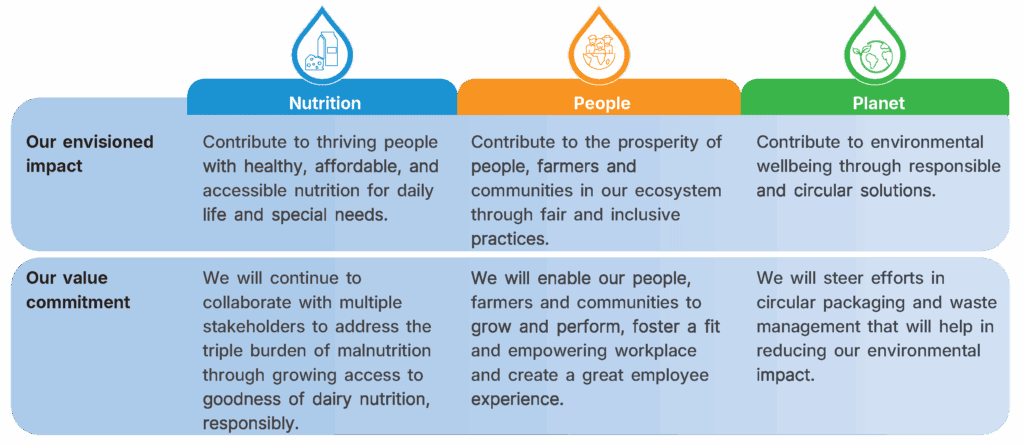 | | Nutrition | People | Planet |
|---|---|---|---|
| Our envisioned impact | Contribute to thriving people with healthy, affordable, and accessible nutrition for daily life and special needs. | Contribute to the prosperity of people, farmers and communities in our ecosystem through fair and inclusive practices. | Contribute to environmental wellbeing through responsible and circular solutions. |
| Our value commitment | We will continue to collaborate with multiple stakeholders to address the triple burden of malnutrition through growing access to goodness of dairy nutrition, responsibly. | We will enable our people, farmers and communities to grow and perform, foster a fit and empowering workplace and create a great employee experience. | We will steer efforts in circular packaging and waste management that will help in reducing our environmental impact. |